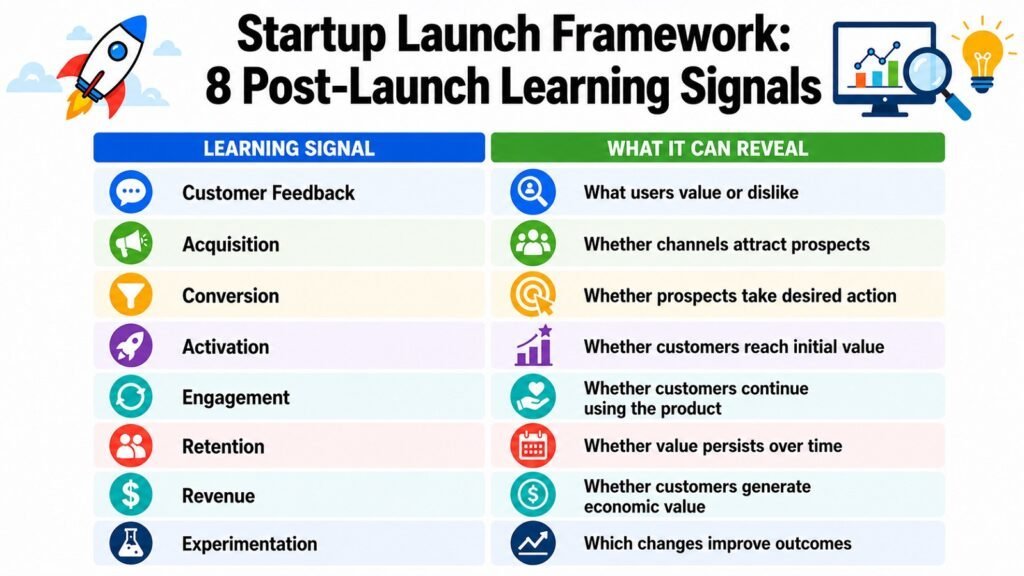 Startup Launch Framework:
8 Post-Launch Learning Signals

| LEARNING SIGNAL | WHAT IT CAN REVEAL |
|---|---|
| Customer Feedback | What users value or dislike |
| Acquisition | Whether channels attract prospects |
| Conversion | Whether prospects take desired action |
| Activation | Whether customers reach initial value |
| Engagement | Whether customers continue using the product |
| Retention | Whether value persists over time |
| Revenue | Whether customers generate economic value |
| Experimentation | Which changes improve outcomes |